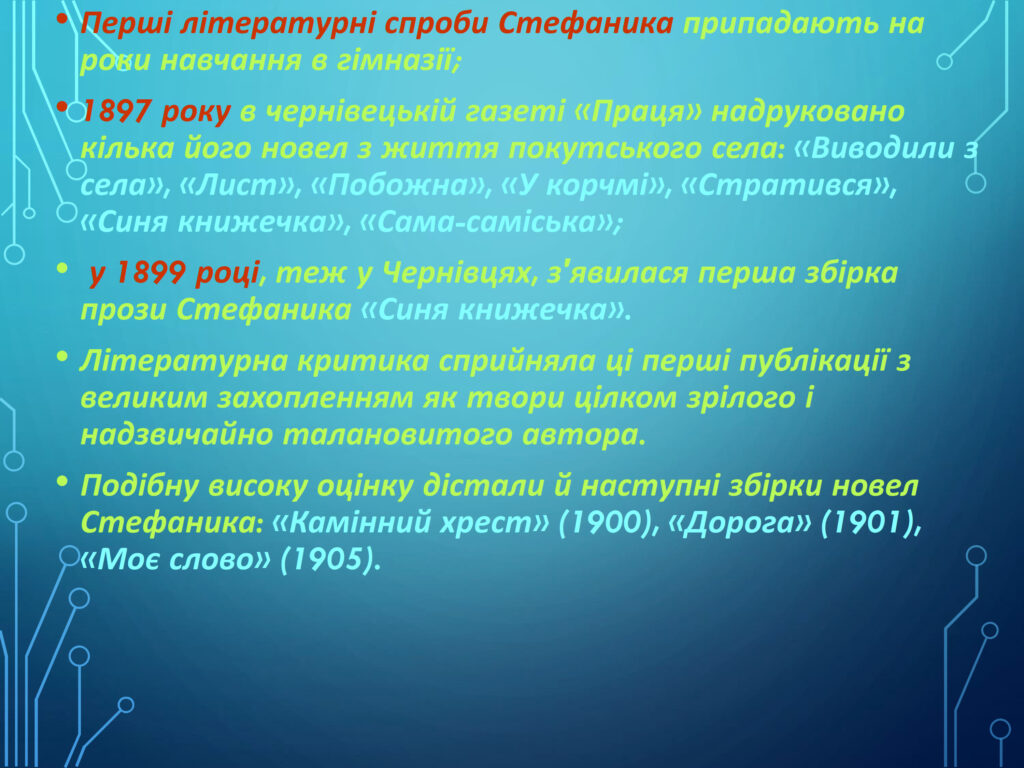 • Перші літературні спроби Стефаника припадають на роки навчання в гімназії;

• 1897 року в чернівецькій газеті «Праця» надруковано кілька його новел з життя покутського села: «Виводили з села», «Лист», «Побожна», «У корчмі», «Стратився», «Синя книжечка», «Сама-саміська»;

• у 1899 році, теж у Чернівцях, з'явилася перша збірка прози Стефаника «Синя книжечка».

• Літературна критика сприйняла ці перші публікації з великим захопленням як твори цілком зрілого і надзвичайно талановитого автора.

• Подібну високу оцінку дістали й наступні збірки новел Стефаника: «Камінний хрест» (1900), «Дорога» (1901), «Моє слово» (1905).